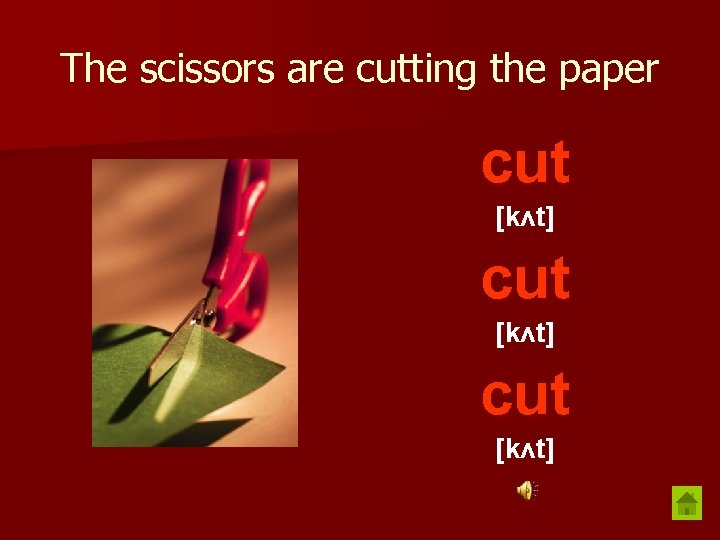 The scissors are cutting the paper

cut

[kʌt]

cut

[kʌt]

cut

[kʌt]